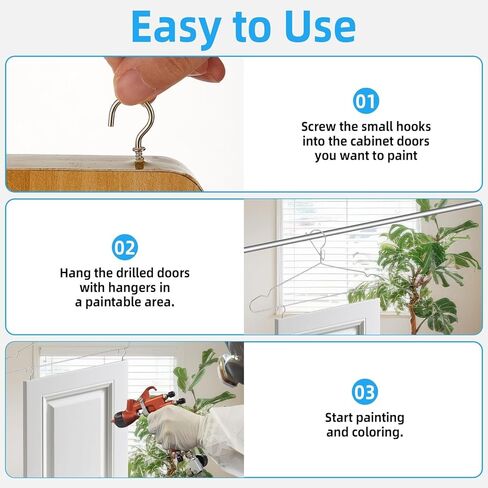 Easy to Use

01

Screw the small hooks into the cabinet doors you want to paint

02

Hang the drilled doors with hangers in a paintable area.

03

Start painting and coloring.